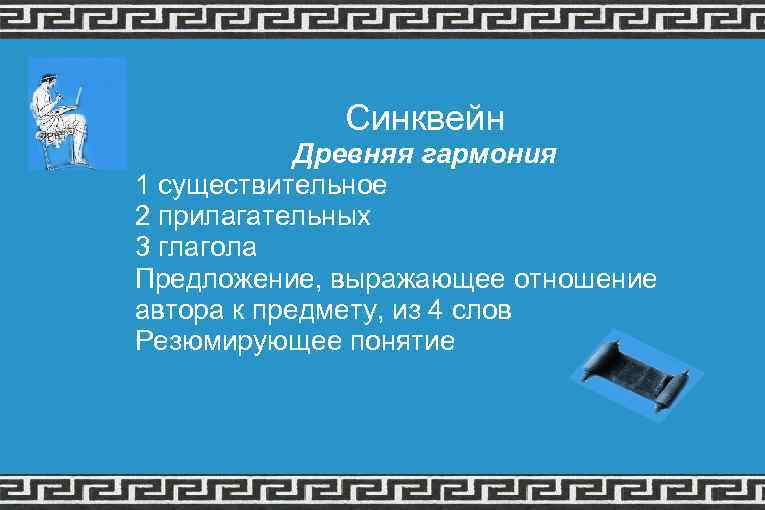 Синквейн
Древняя гармония
1 существительное
2 прилагательных
3 глагола
Предложение, выражающее отношение автора к предмету, из 4 слов
Резюмирующее понятие